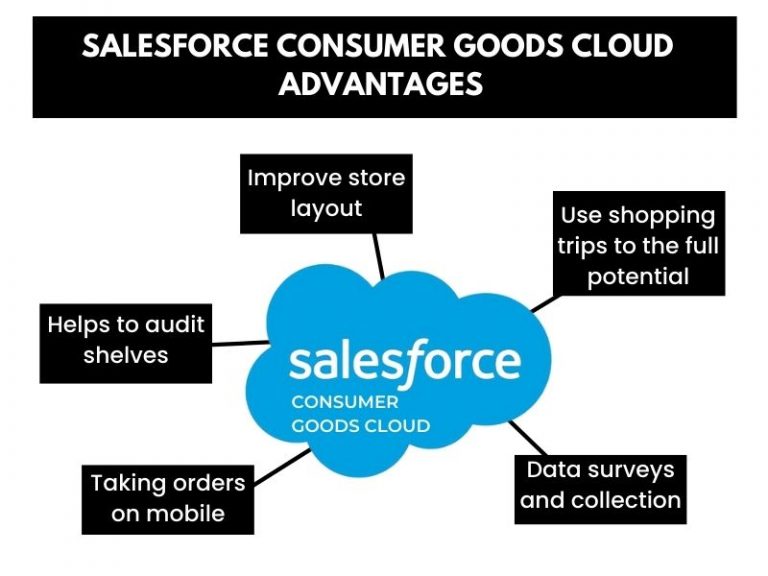 SALESFORCE CONSUMER GOODS CLOUD ADVANTAGES

Improve store layout

Use shopping trips to the full potential

Helps to audit shelves

salesforce
CONSUMER GOODS CLOUD

Taking orders on mobile

Data surveys and collection